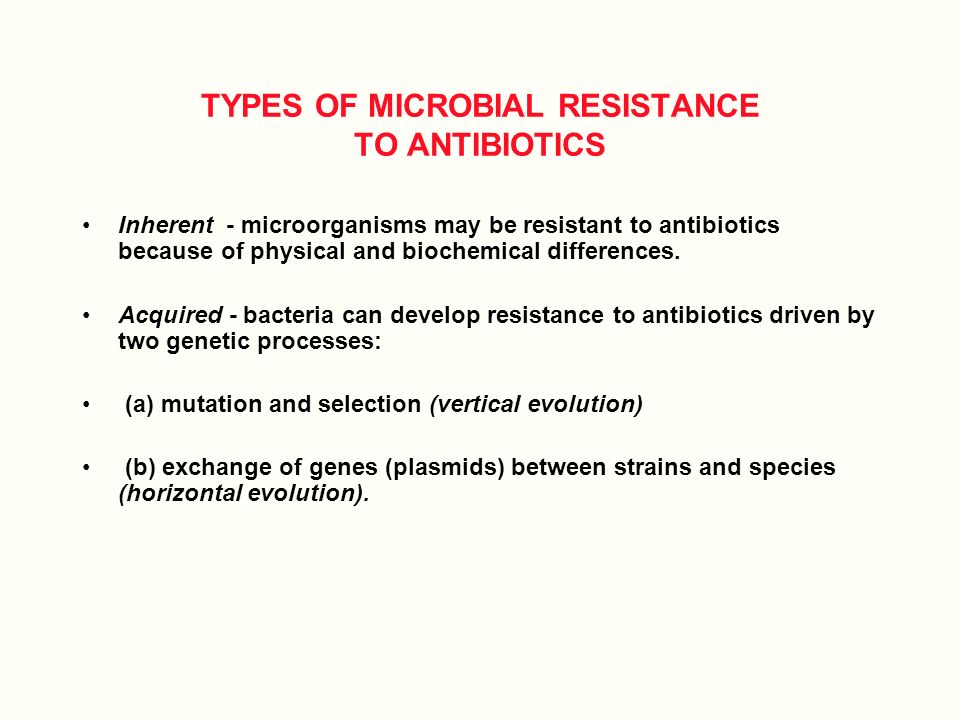 TYPES OF MICROBIAL RESISTANCE
TO ANTIBIOTICS

• Inherent - microorganisms may be resistant to antibiotics because of physical and biochemical differences.

• Acquired - bacteria can develop resistance to antibiotics driven by two genetic processes:

• (a) mutation and selection (vertical evolution)

• (b) exchange of genes (plasmids) between strains and species (horizontal evolution).